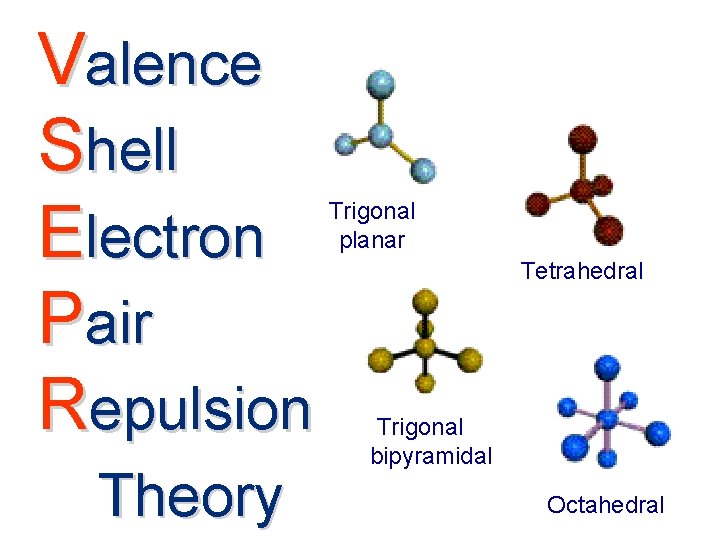 Valence
Shell
Electron
Pair
Repulsion
Theory

Trigonal planar

Tetrahedral

Trigonal bipyramidal

Octahedral